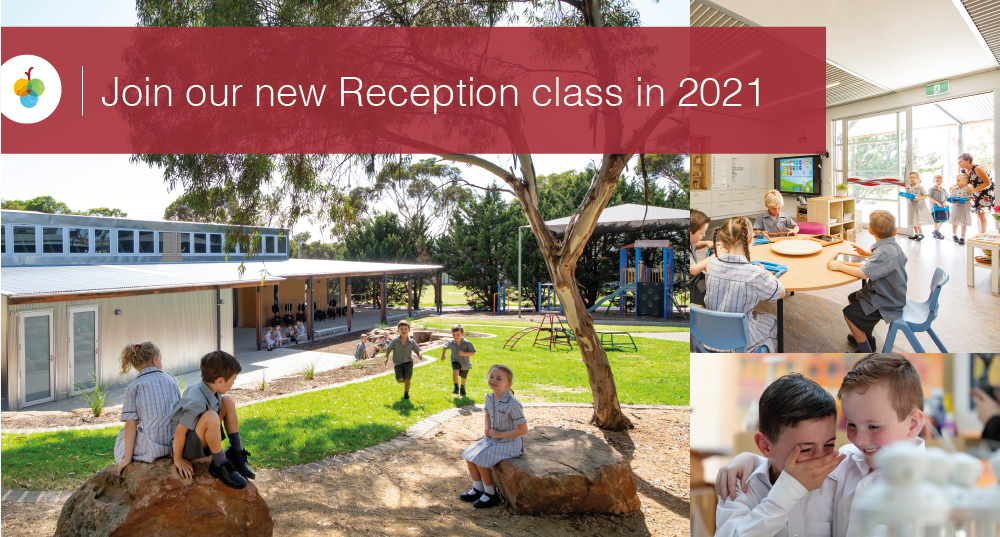 Join our new Reception class in 2021